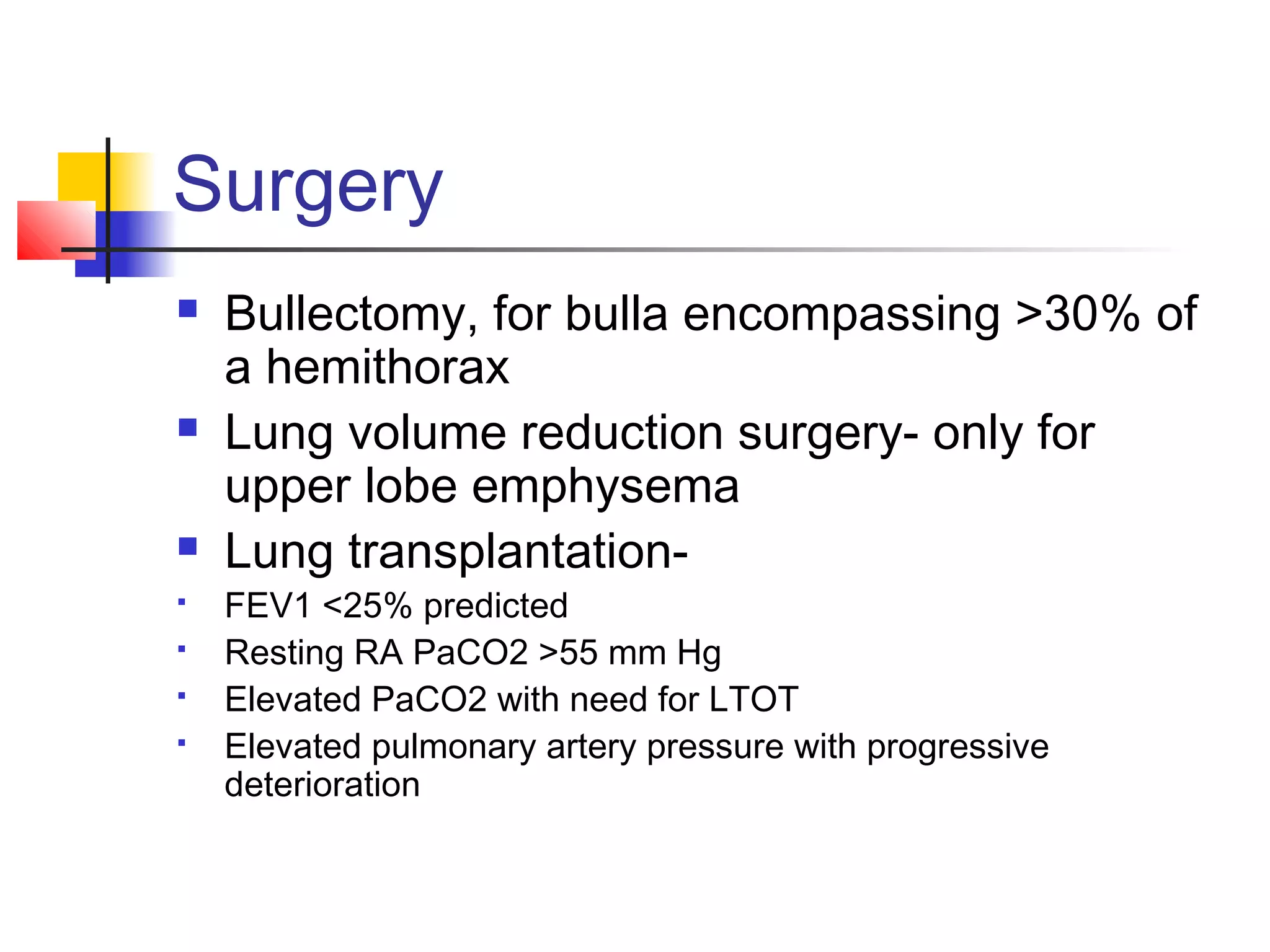 Surgery

- Bullectomy, for bulla encompassing >30% of a hemithorax
- Lung volume reduction surgery- only for upper lobe emphysema
- Lung transplantation-
- FEV1 <25% predicted
- Resting RA PaCO2 >55 mm Hg
- Elevated PaCO2 with need for LTOT
- Elevated pulmonary artery pressure with progressive deterioration